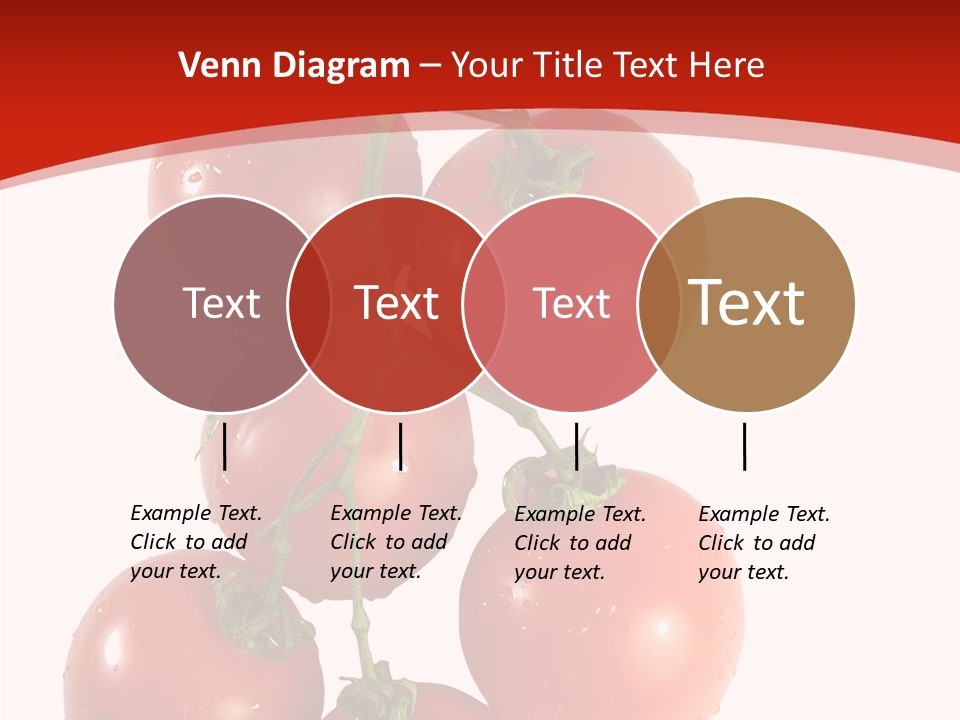 Venn Diagram – Your Title Text Here

Text

Text

Text

Text

Example Text. Click to add your text.

Example Text. Click to add your text.

Example Text. Click to add your text.

Example Text. Click to add your text.